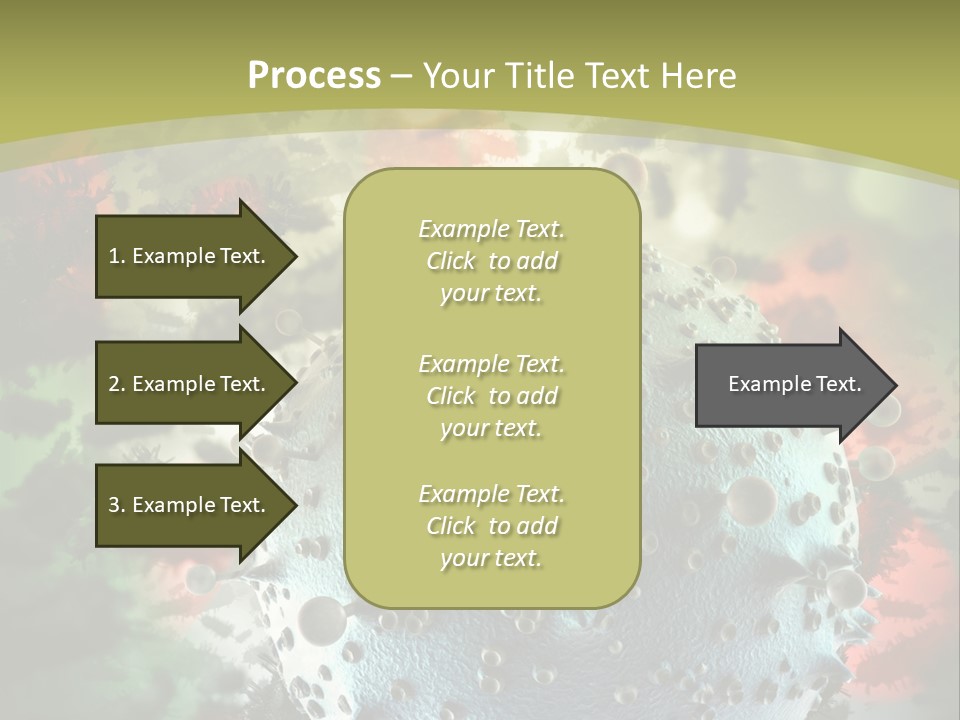 Process – Your Title Text Here

1. Example Text.

2. Example Text.

3. Example Text.

Example Text. Click to add your text.

Example Text. Click to add your text.

Example Text. Click to add your text.

Example Text.